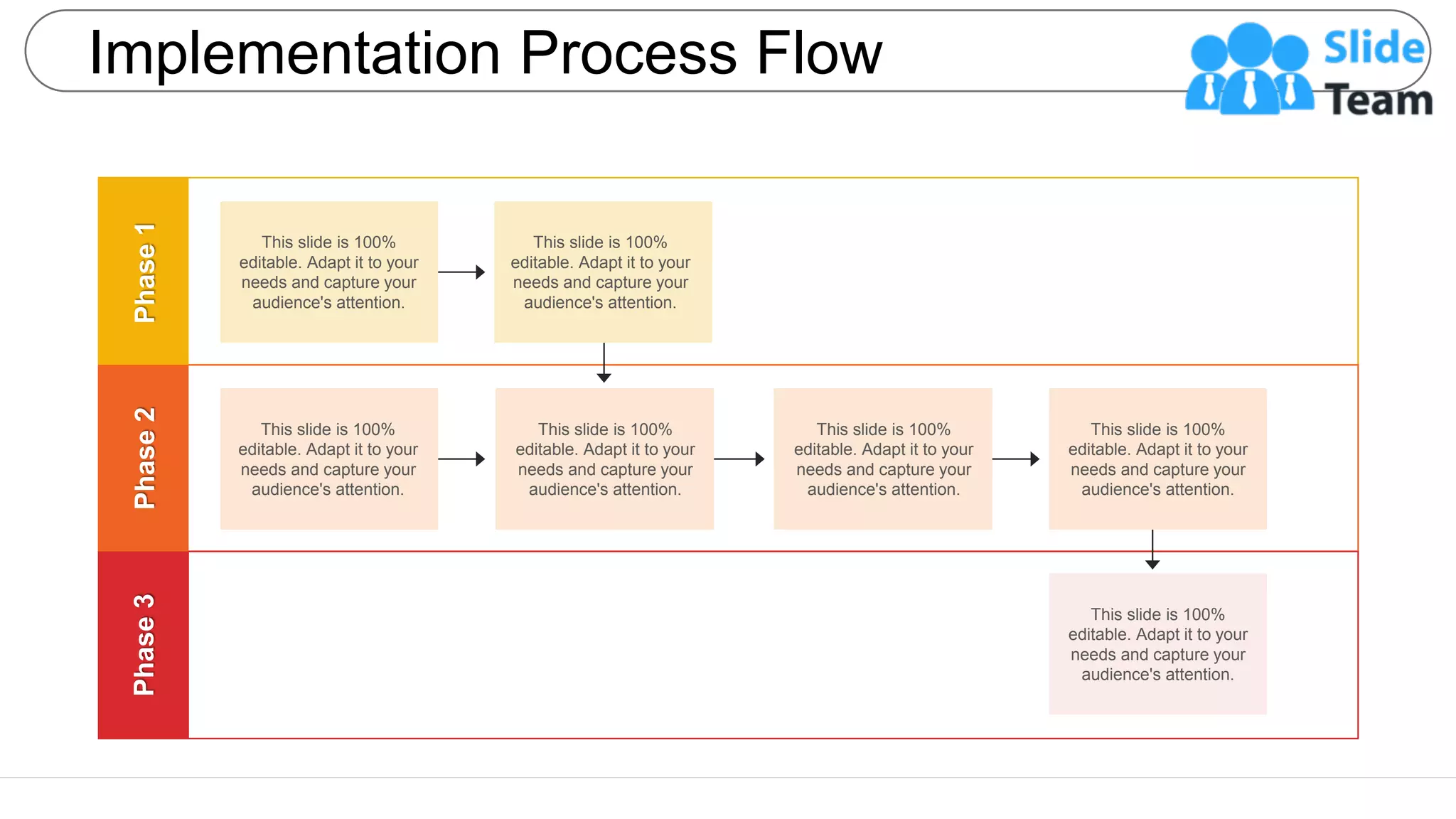 Implementation Process Flow

Slide Team

Phase 1

This slide is 100% editable. Adapt it to your needs and capture your audience's attention.

This slide is 100% editable. Adapt it to your needs and capture your audience's attention.

Phase 2

This slide is 100% editable. Adapt it to your needs and capture your audience's attention.

This slide is 100% editable. Adapt it to your needs and capture your audience's attention.

This slide is 100% editable. Adapt it to your needs and capture your audience's attention.

This slide is 100% editable. Adapt it to your needs and capture your audience's attention.

Phase 3

This slide is 100% editable. Adapt it to your needs and capture your audience's attention.